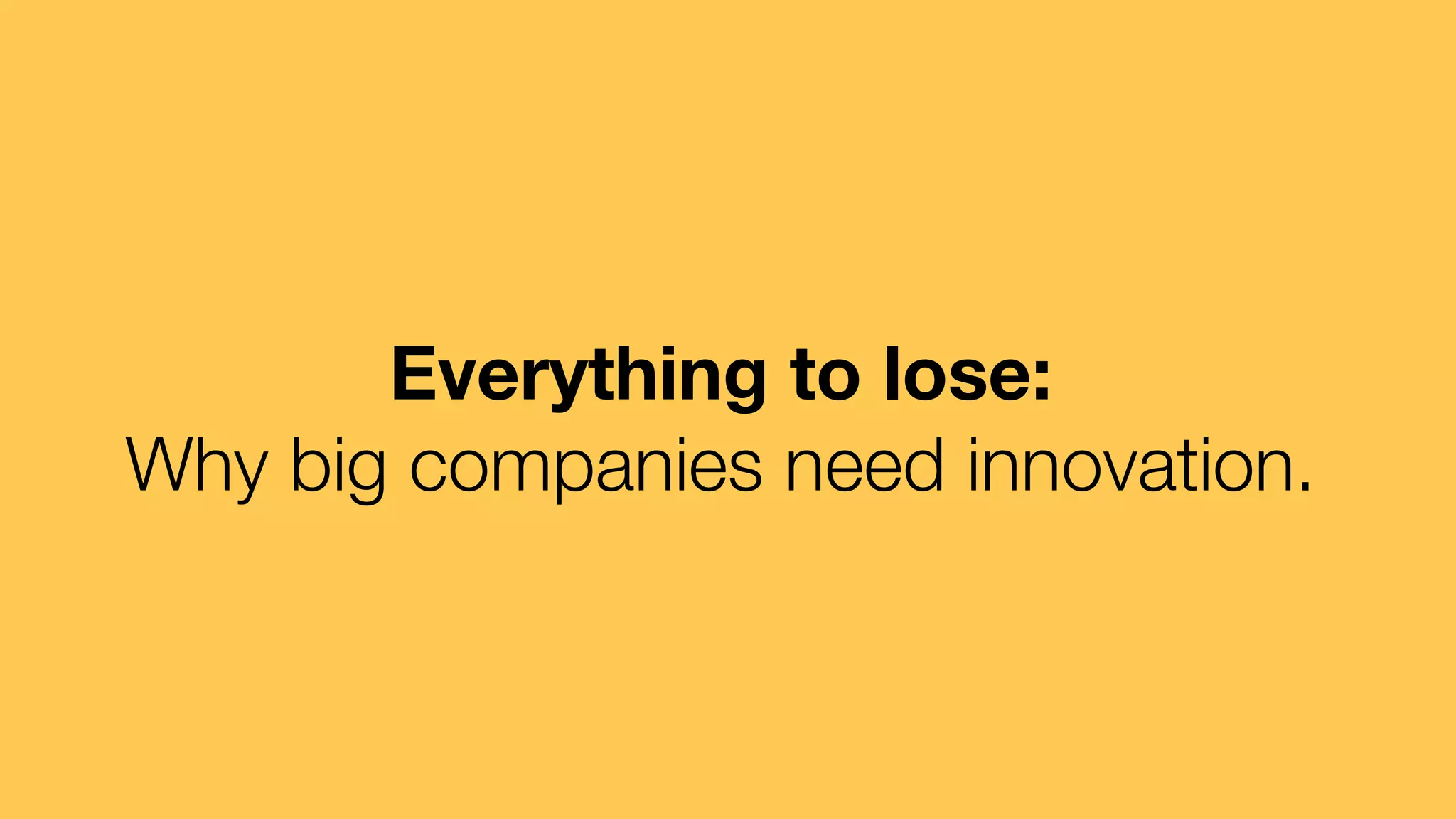 Everything to lose:
Why big companies need innovation.